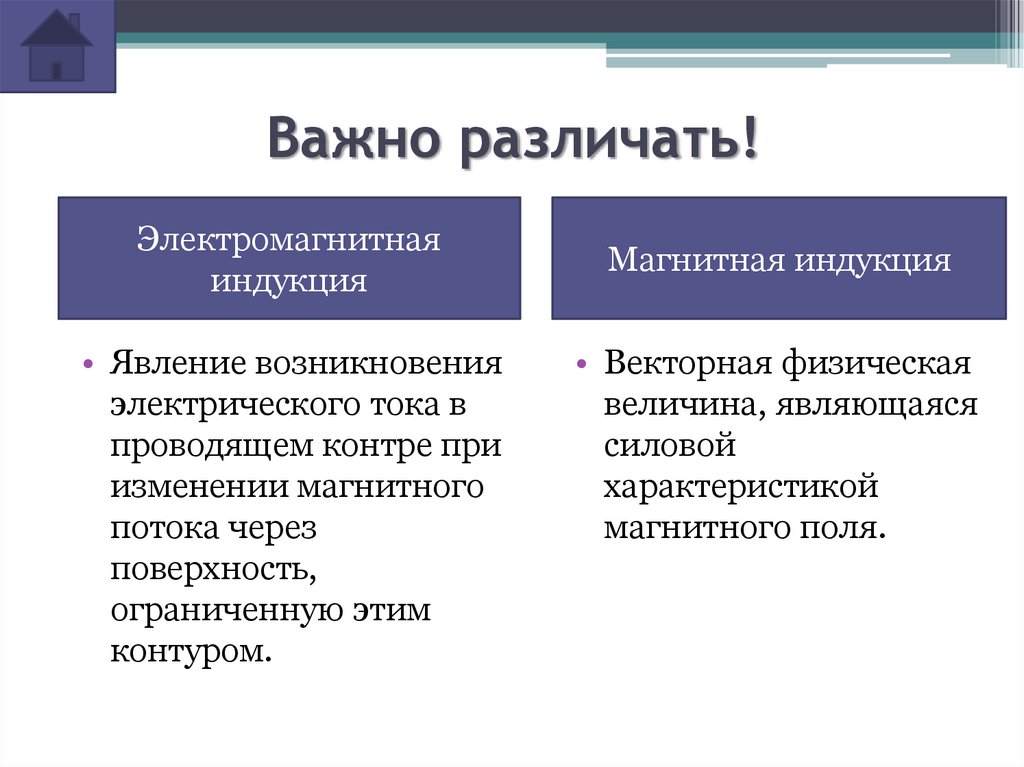 Важно различать!

Электромагнитная индукция

• Явление возникновения электрического тока в проводящем контре при изменении магнитного потока через поверхность, ограниченную этим контуром.

Магнитная индукция

• Векторная физическая величина, являющаяся силовой характеристикой магнитного поля.